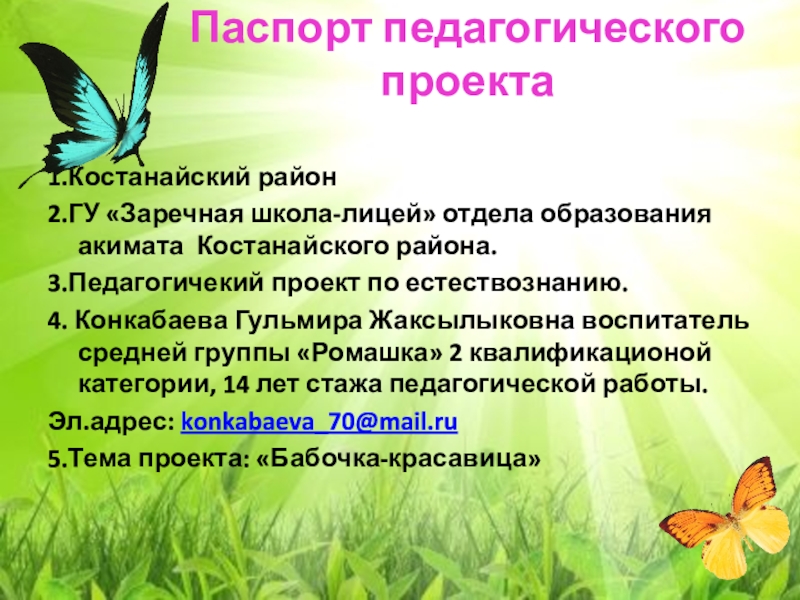 Паспорт педагогического проекта

1.Костанайский район

2.ГУ «Заречная школа-лицей» отдела образования акимата Костанайского района.

3.Педагогичекий проект по естествознанию.

4. Конкабаева Гульмира Жаксылыковна воспитатель средней группы «Ромашка» 2 квалификационой категории, 14 лет стажа педагогической работы.

Эл.адрес: konkabaeva_70@mail.ru

5.Тема проекта: «Бабочка-красавица»